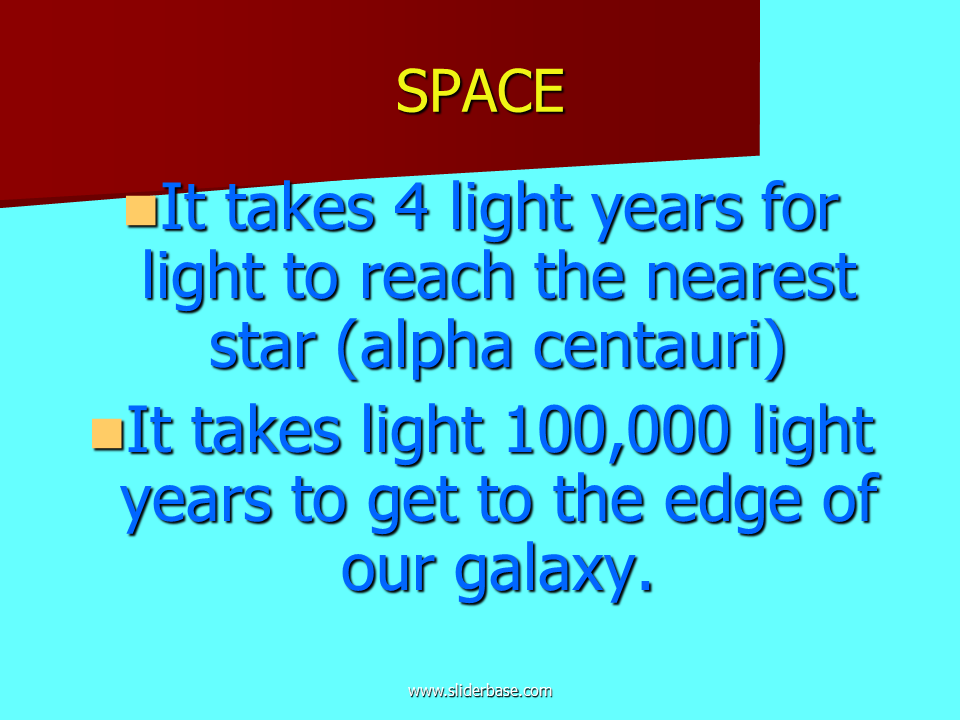 SPACE

It takes 4 light years for light to reach the nearest star (alpha centauri)

It takes light 100,000 light years to get to the edge of our galaxy.

www.sliderbase.com